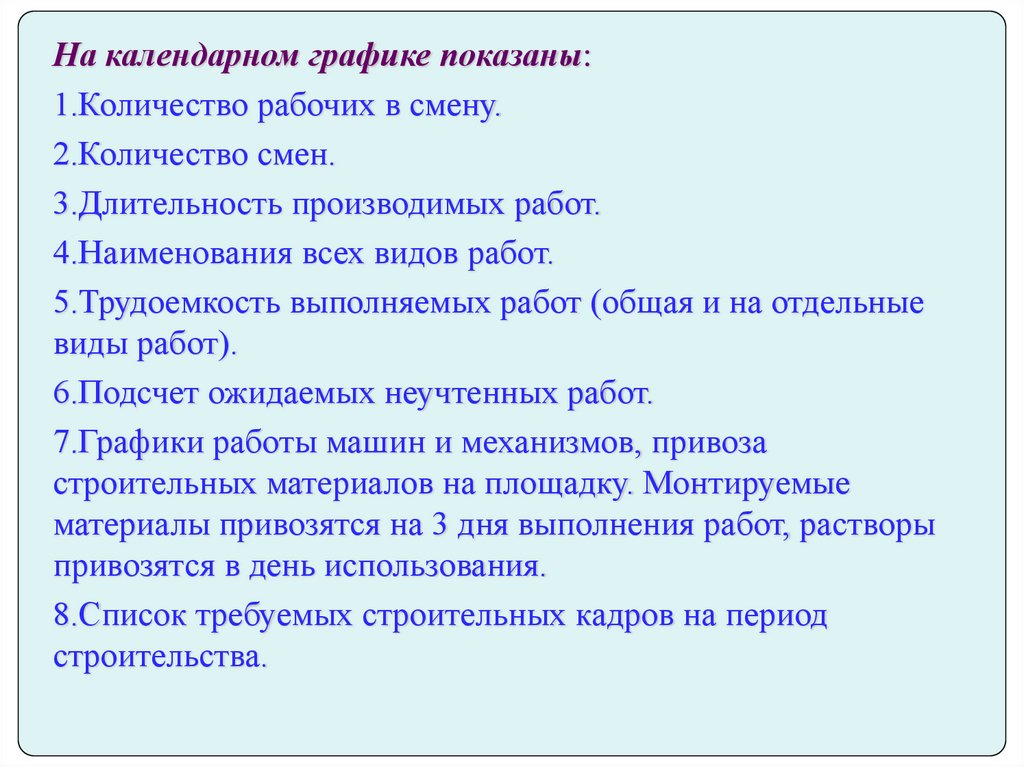 На календарном графике показаны:

1.Количество рабочих в смену.

2.Количество смен.

3.Длительность производимых работ.

4.Наименования всех видов работ.

5.Трудоемкость выполняемых работ (общая и на отдельные виды работ).

6.Подсчет ожидаемых неучтенных работ.

7.Графики работы машин и механизмов, привоза строительных материалов на площадку. Монтируемые материалы привозятся на 3 дня выполнения работ, растворы привозятся в день использования.

8.Список требуемых строительных кадров на период строительства.